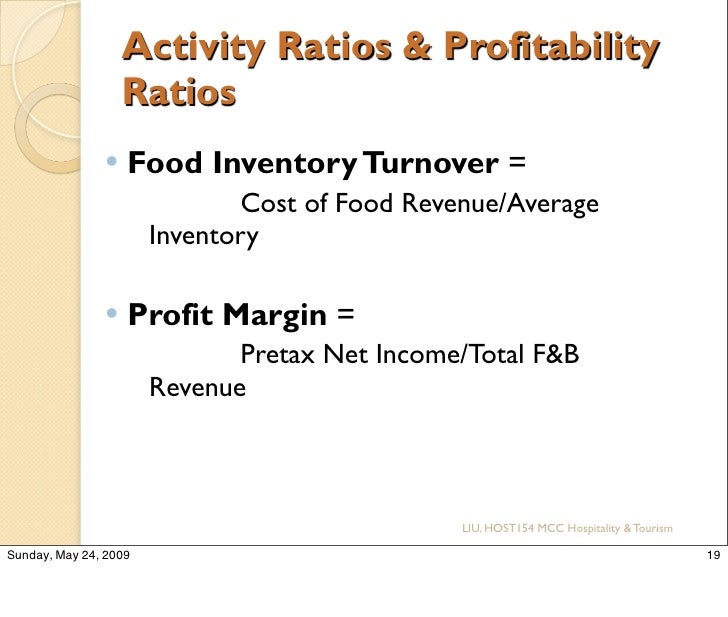 Activity Ratios & Profitability Ratios

• Food Inventory Turnover =
Cost of Food Revenue/Average Inventory

• Profit Margin =
Pretax Net Income/Total F&B Revenue

LIU, HOST154 MCC Hospitality & Tourism

Sunday, May 24, 2009

19